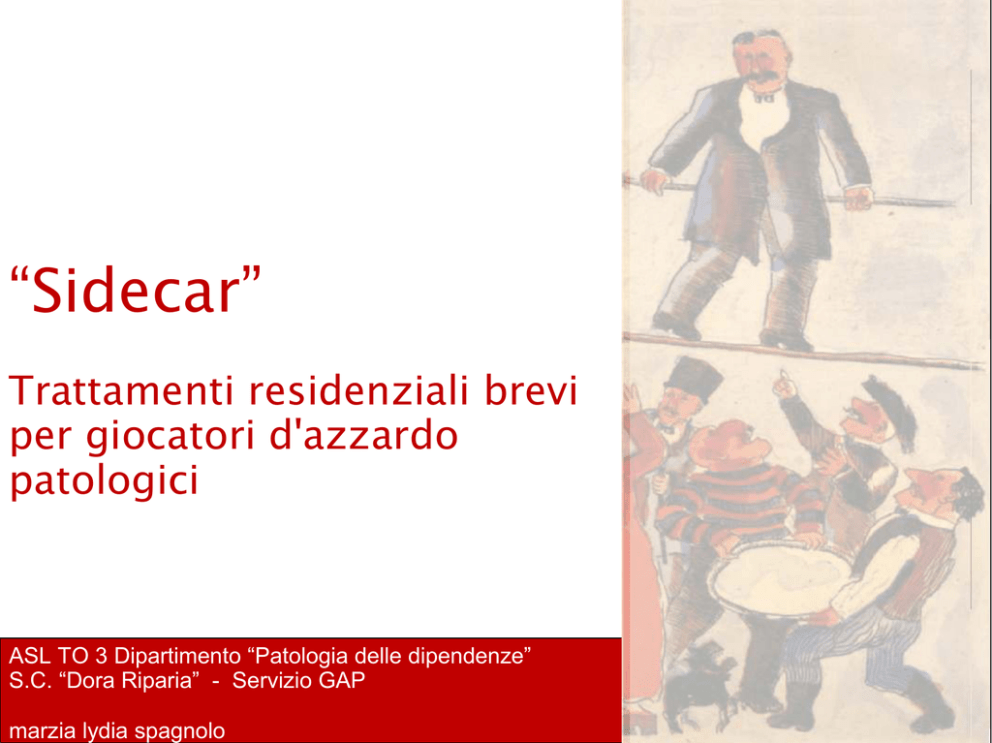 “Sidecar”

Trattamenti residenziali brevi per giocatori d'azzardo patologici

ASL TO 3 Dipartimento “Patologia delle dipendenze”
S.C. “Dora Riparia” - Servizio GAP

marzia lydia spagnolo